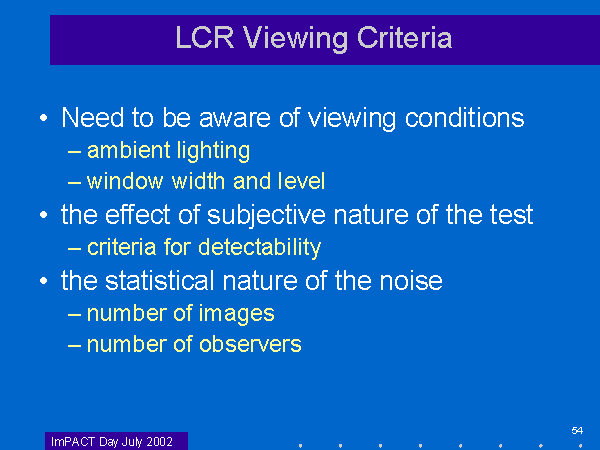 LCR Viewing Criteria

• Need to be aware of viewing conditions
– ambient lighting
– window width and level
• the effect of subjective nature of the test
– criteria for detectability
• the statistical nature of the noise
– number of images
– number of observers

54

ImPACT Day July 2002